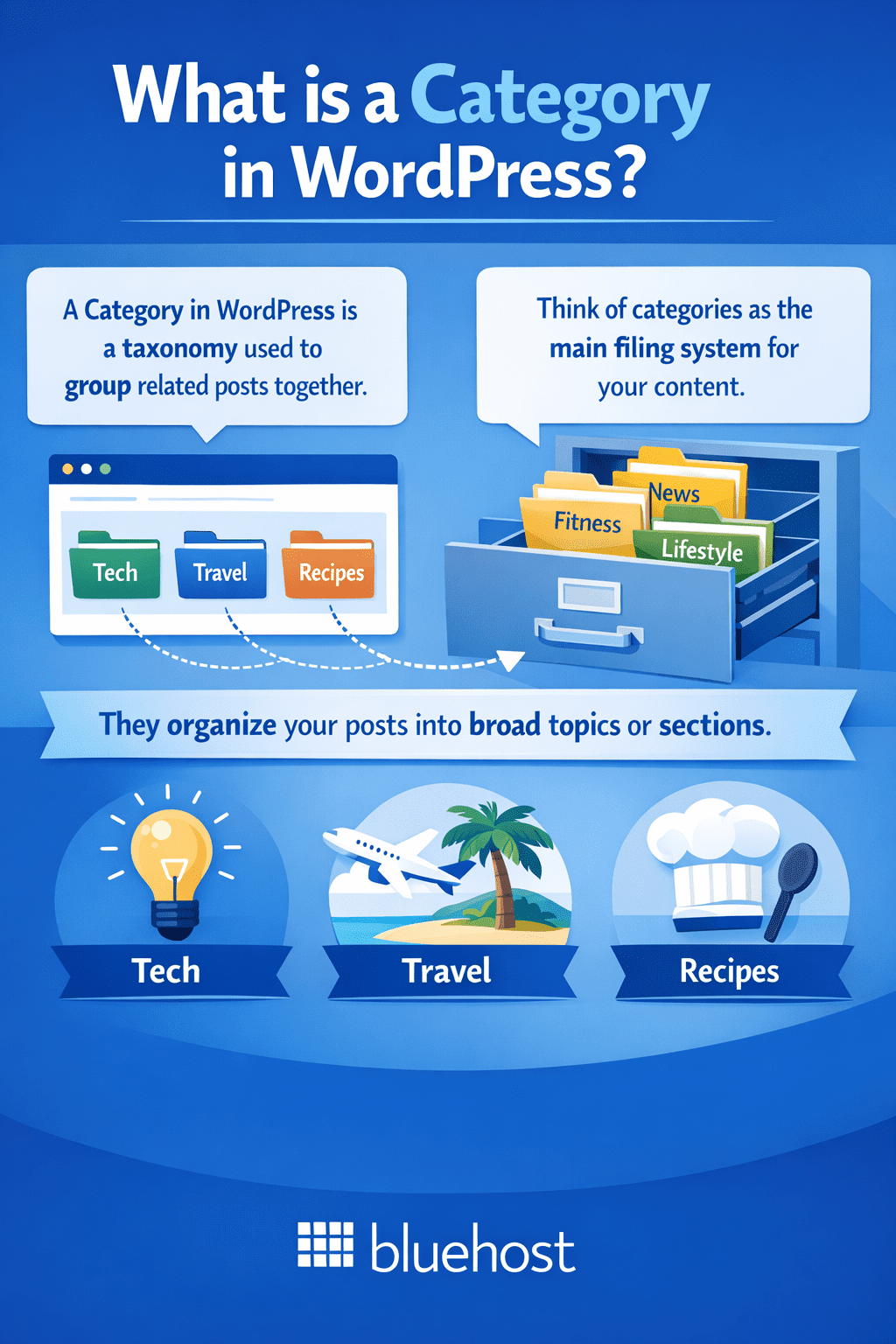 What is a Category in WordPress?

A Category in WordPress is a taxonomy used to group related posts together.

Think of categories as the main filing system for your content.

Tech

Travel

Recipes

News

Fitness

Lifestyle

They organize your posts into broad topics or sections.

Tech

Travel

Recipes

bluehost